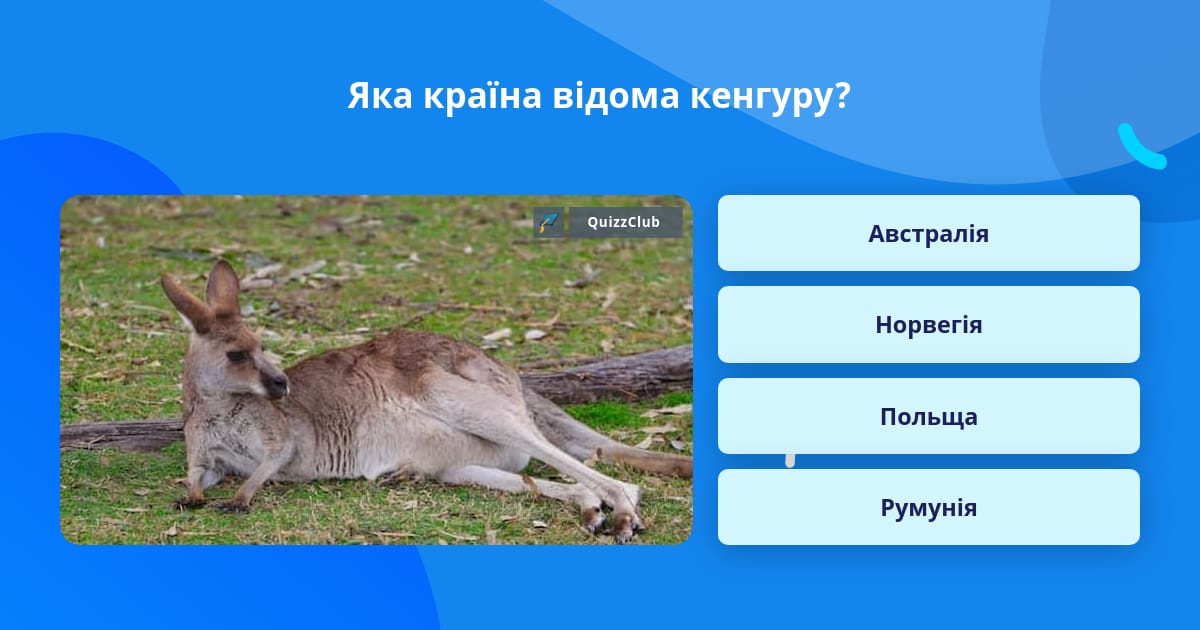 Яка країна відома кенгуру?

QuizzClub

Австралія

Норвегія

Польща

Румунія